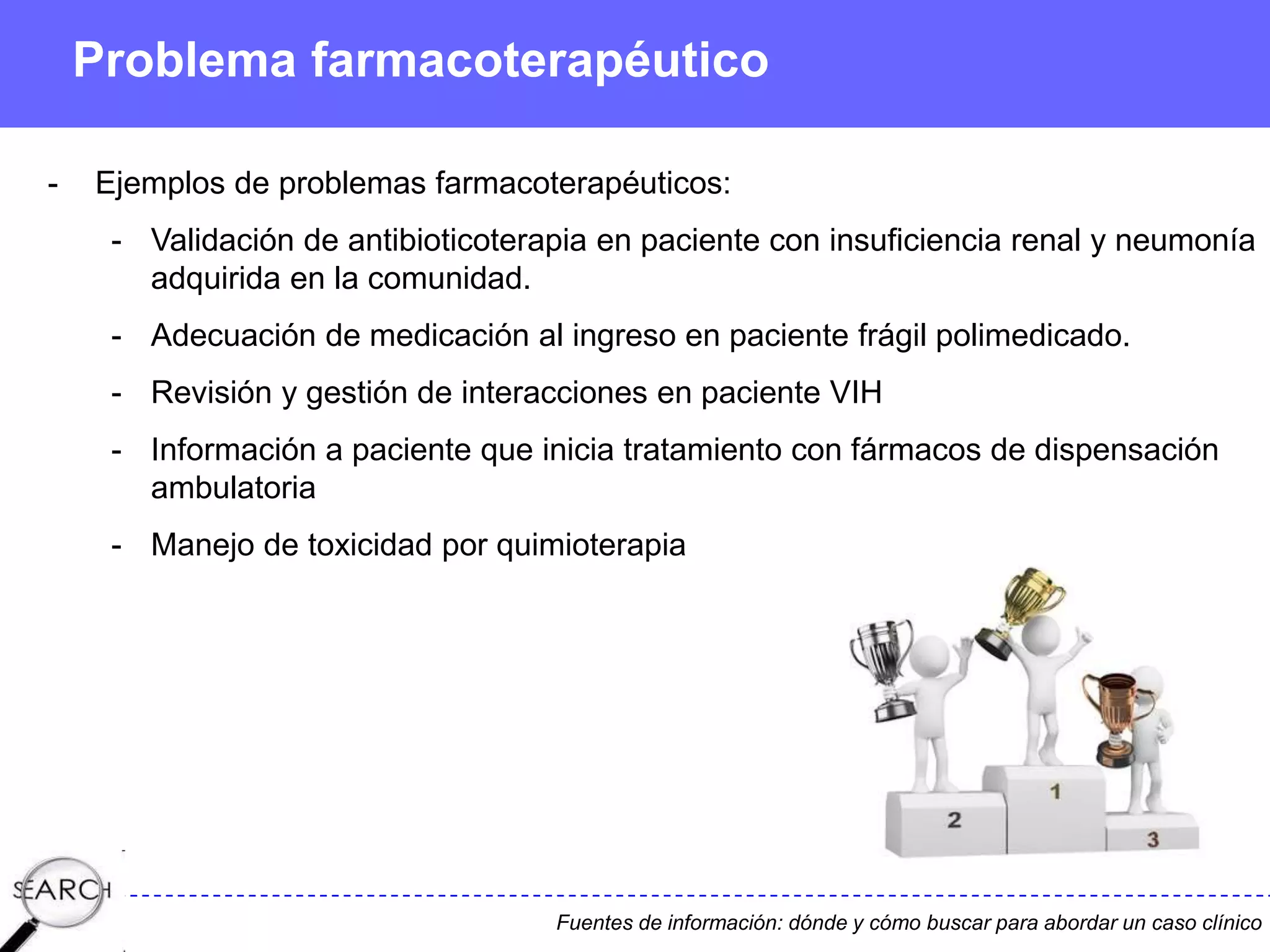 Problema farmacoterapéutico

- Ejemplos de problemas farmacoterapéuticos:

- Validación de antibioticoterapia en paciente con insuficiencia renal y neumonía adquirida en la comunidad.

- Adecuación de medicación al ingreso en paciente frágil polimedicado.

- Revisión y gestión de interacciones en paciente VIH

- Información a paciente que inicia tratamiento con fármacos de dispensación ambulatoria

- Manejo de toxicidad por quimioterapia

2
1
3

SEARCH

Fuentes de información: dónde y cómo buscar para abordar un caso clínico